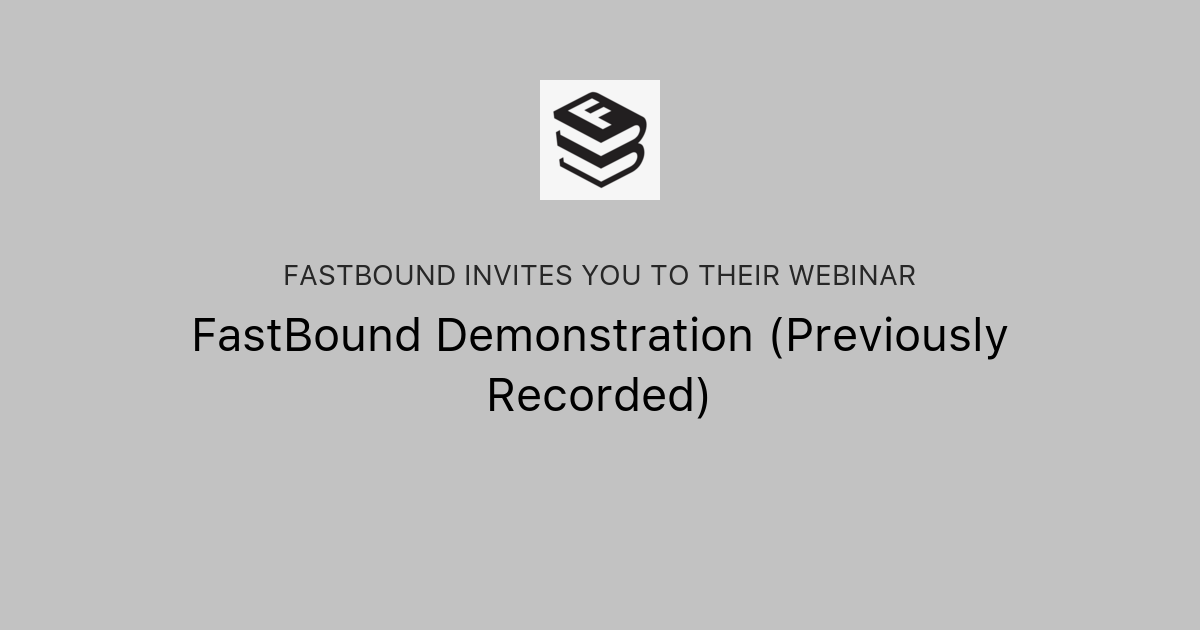 F

FASTBOUND INVITES YOU TO THEIR WEBINAR

FastBound Demonstration (Previously Recorded)